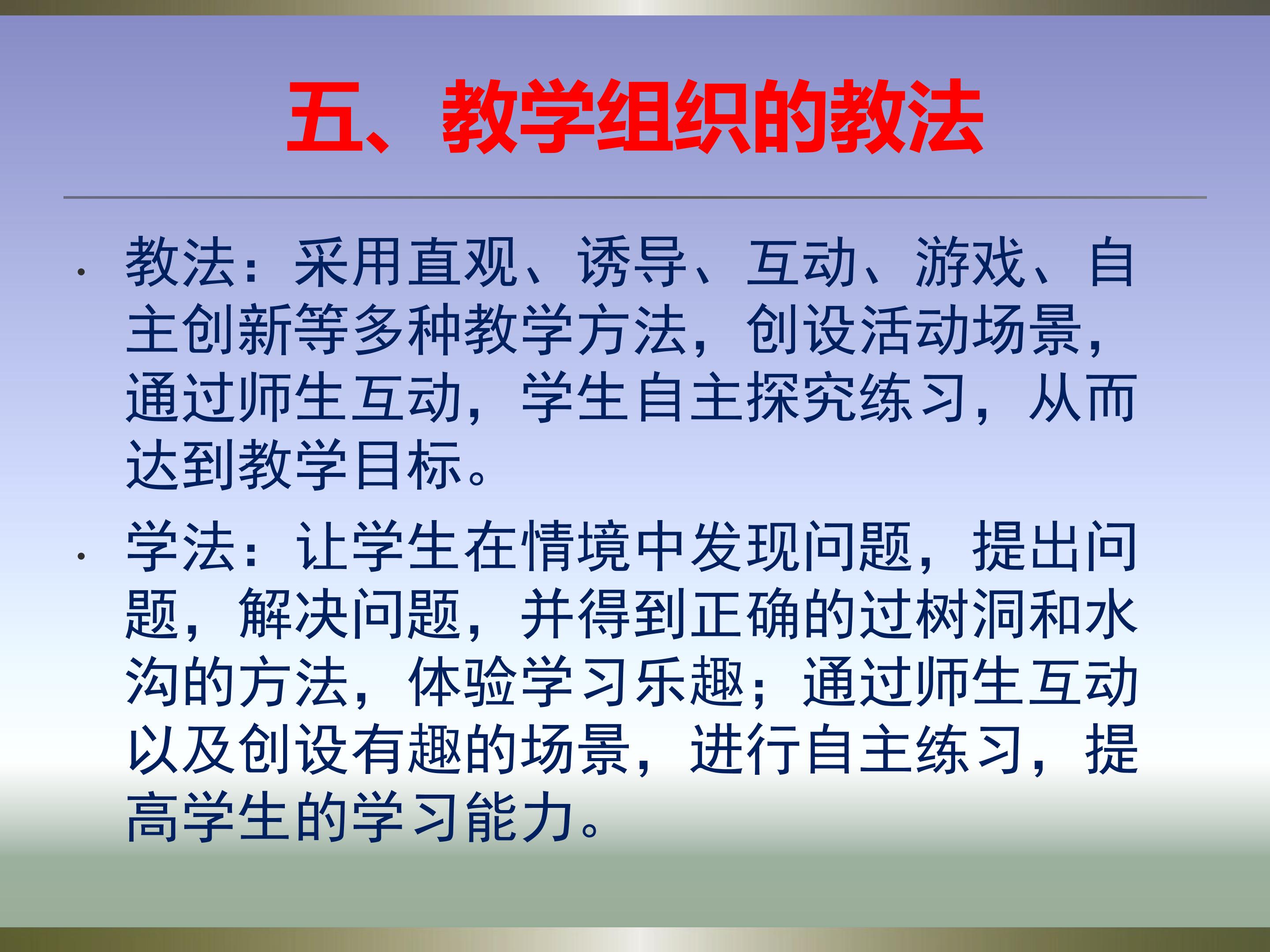 五、教学组织的教法

• 教法：采用直观、诱导、互动、游戏、自主创新等多种教学方法，创设活动场景，通过师生互动，学生自主探究练习，从而达到教学目标。

• 学法：让学生在情境中发现问题，提出问题，解决问题，并得到正确的过树洞和水沟的方法，体验学习乐趣；通过师生互动以及创设有趣的场景，进行自主练习，提高学生的学习能力。